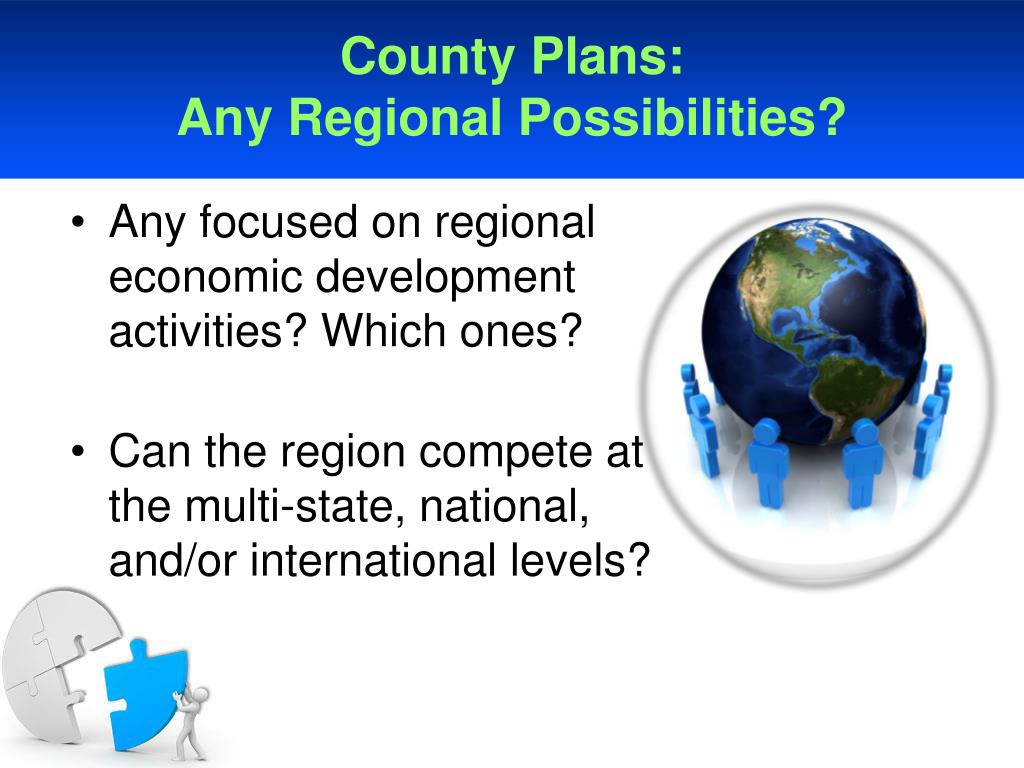 County Plans:
Any Regional Possibilities?

• Any focused on regional economic development activities? Which ones?

• Can the region compete at the multi-state, national, and/or international levels?